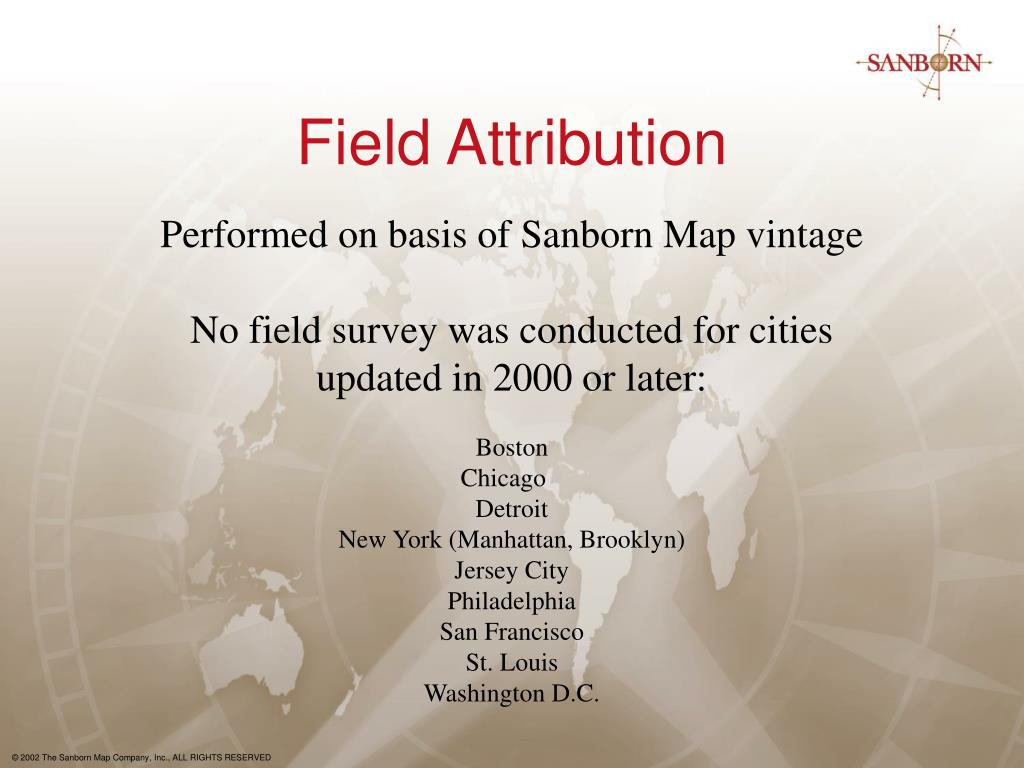 SANBORN

Field Attribution

Performed on basis of Sanborn Map vintage

No field survey was conducted for cities updated in 2000 or later:

Boston
Chicago
Detroit
New York (Manhattan, Brooklyn)
Jersey City
Philadelphia
San Francisco
St. Louis
Washington D.C.

© 2002 The Sanborn Map Company, Inc., ALL RIGHTS RESERVED